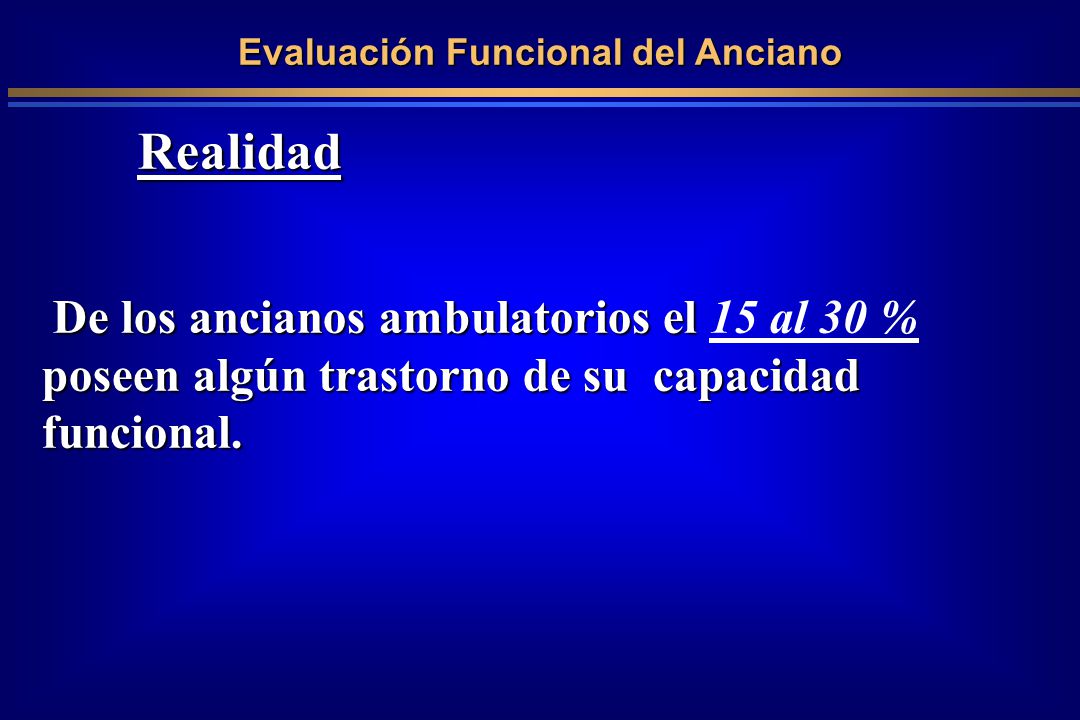 Evaluación Funcional del Anciano

Realidad

De los ancianos ambulatorios el 15 al 30 % poseen algún trastorno de su capacidad funcional.